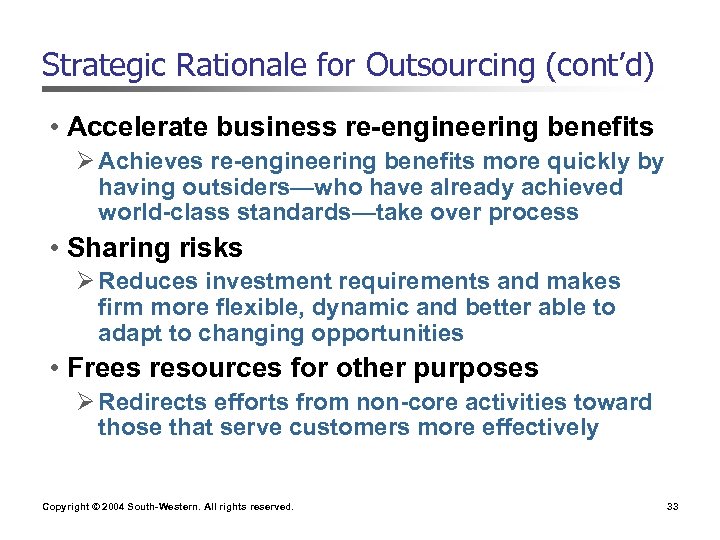 Strategic Rationale for Outsourcing (cont'd)

• Accelerate business re-engineering benefits
  ➢ Achieves re-engineering benefits more quickly by having outsiders—who have already achieved world-class standards—take over process

• Sharing risks
  ➢ Reduces investment requirements and makes firm more flexible, dynamic and better able to adapt to changing opportunities

• Frees resources for other purposes
  ➢ Redirects efforts from non-core activities toward those that serve customers more effectively

Copyright © 2004 South-Western. All rights reserved.

33